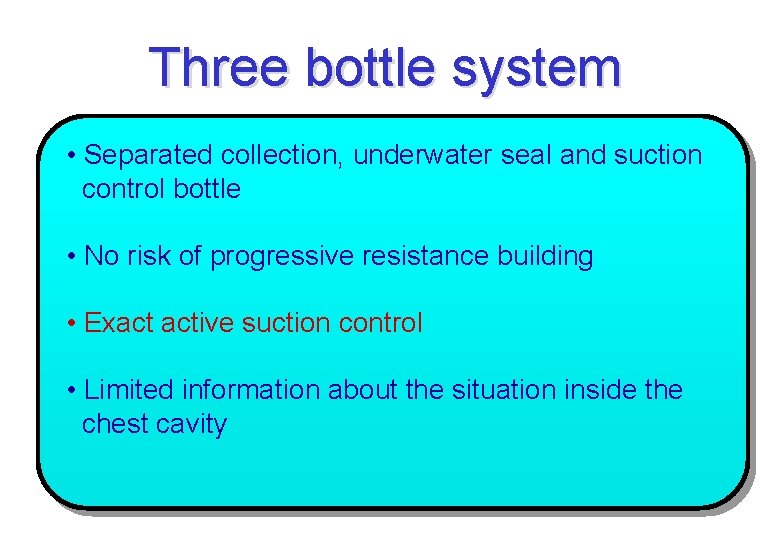 Three bottle system

• Separated collection, underwater seal and suction control bottle

• No risk of progressive resistance building

• Exact active suction control

• Limited information about the situation inside the chest cavity